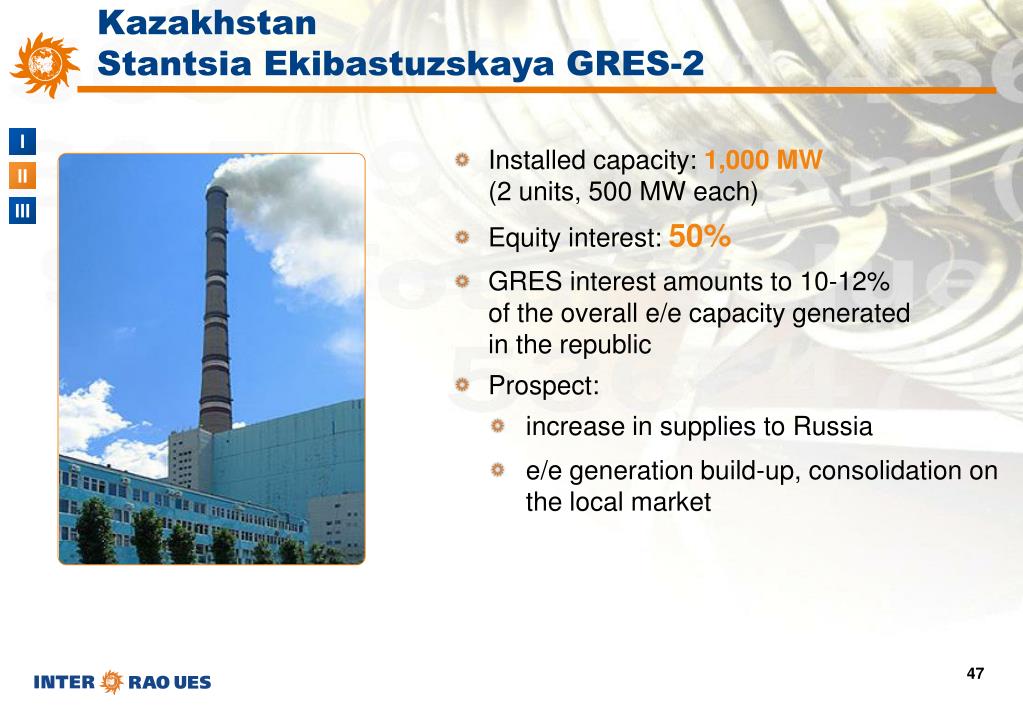 Kazakhstan
Stantsia Ekibastuzskaya GRES-2

I
II
III

Installed capacity: 1,000 MW (2 units, 500 MW each)

Equity interest: 50%

GRES interest amounts to 10-12% of the overall e/e capacity generated in the republic

Prospect:

increase in supplies to Russia

e/e generation build-up, consolidation on the local market

INTER RAO UES

47